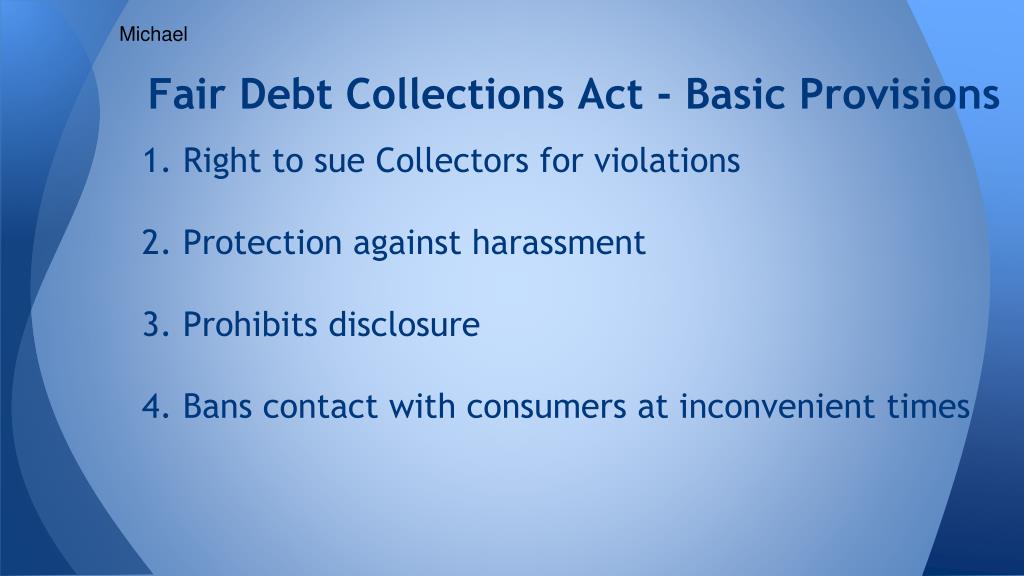 Michael

Fair Debt Collections Act - Basic Provisions

1. Right to sue Collectors for violations

2. Protection against harassment

3. Prohibits disclosure

4. Bans contact with consumers at inconvenient times